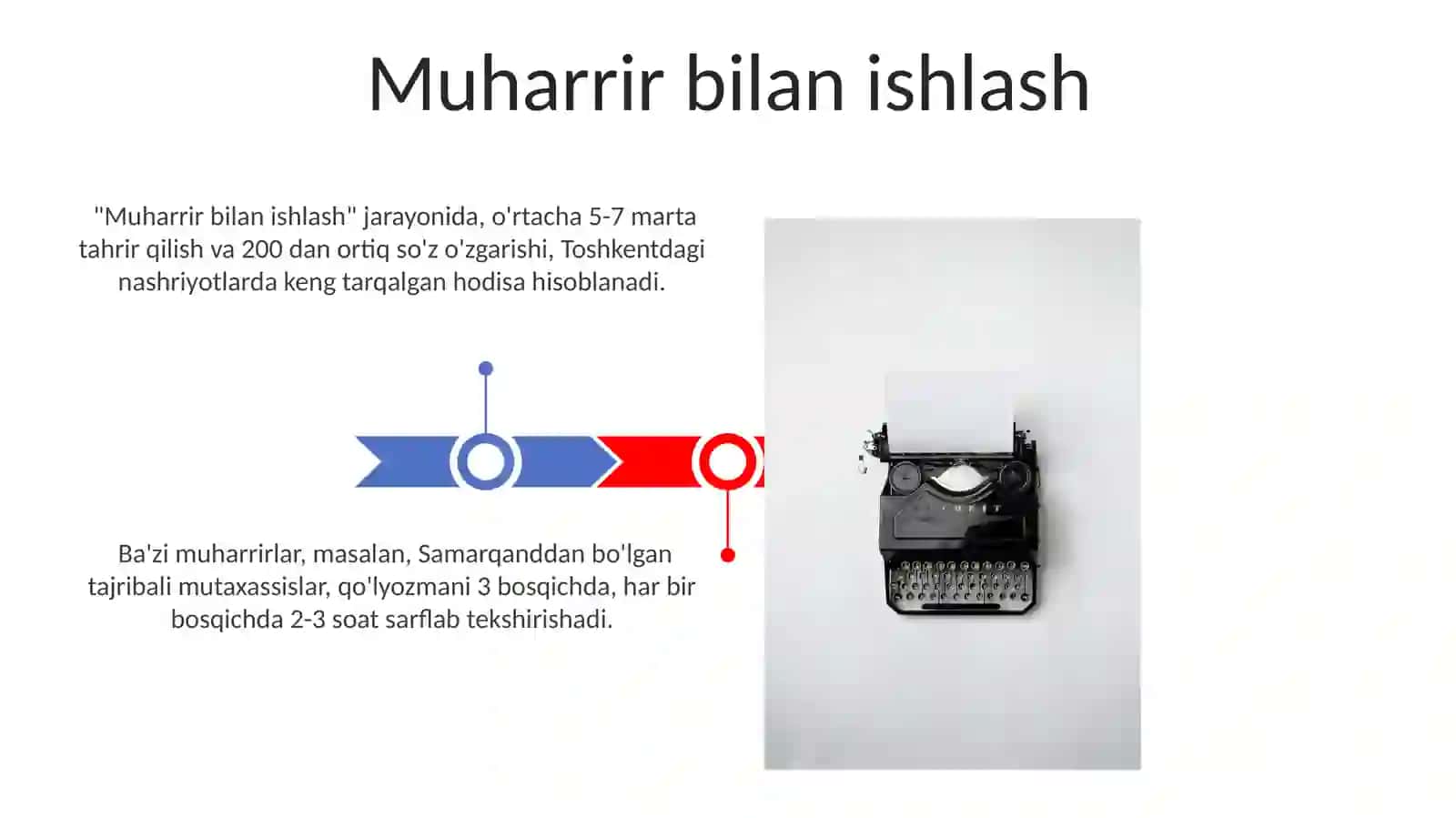 Muharrir bilan ishlash

"Muharrir bilan ishlash" jarayonida, o'rtacha 5-7 marta tahrir qilish va 200 dan ortiq so'z o'zgarishi, Toshkentdagi nashriyotlarda keng tarqalgan hodisa hisoblanadi.

Ba'zi muharrirlar, masalan, Samarqanddan bo'lgan tajribali mutaxassislar, qo'lyozmani 3 bosqichda, har bir bosqichda 2-3 soat sarflab tekshirishadi.